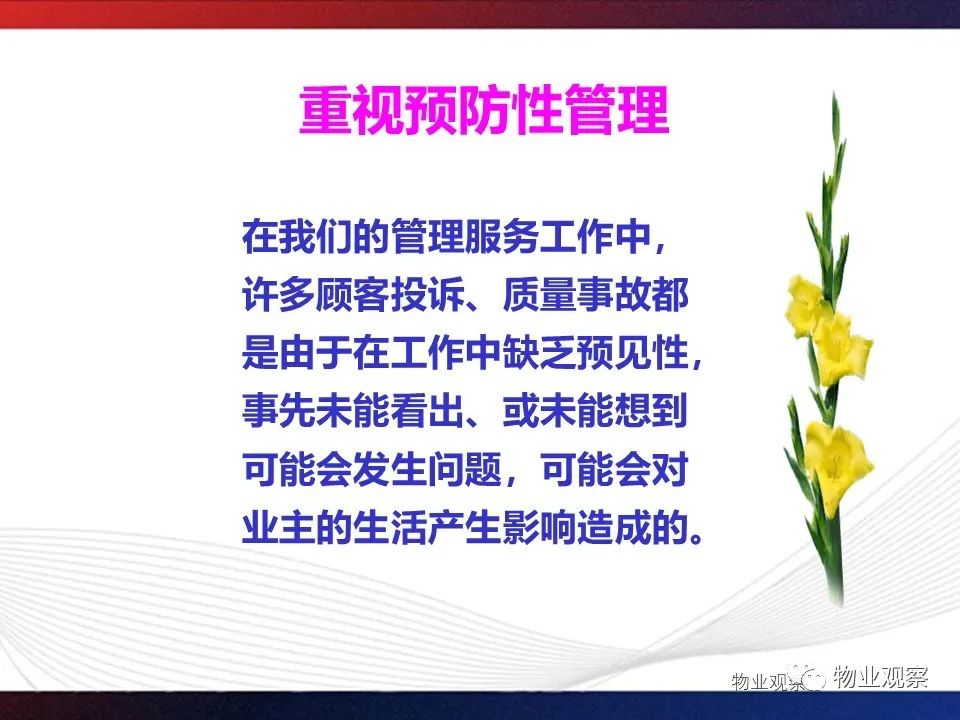 重视预防性管理

在我们的管理服务工作中，许多顾客投诉、质量事故都是由于在工作中缺乏预见性，事先未能看出、或未能想到可能会发生问题，可能会对业主的生活产生影响造成的。

物业观察 物业观察